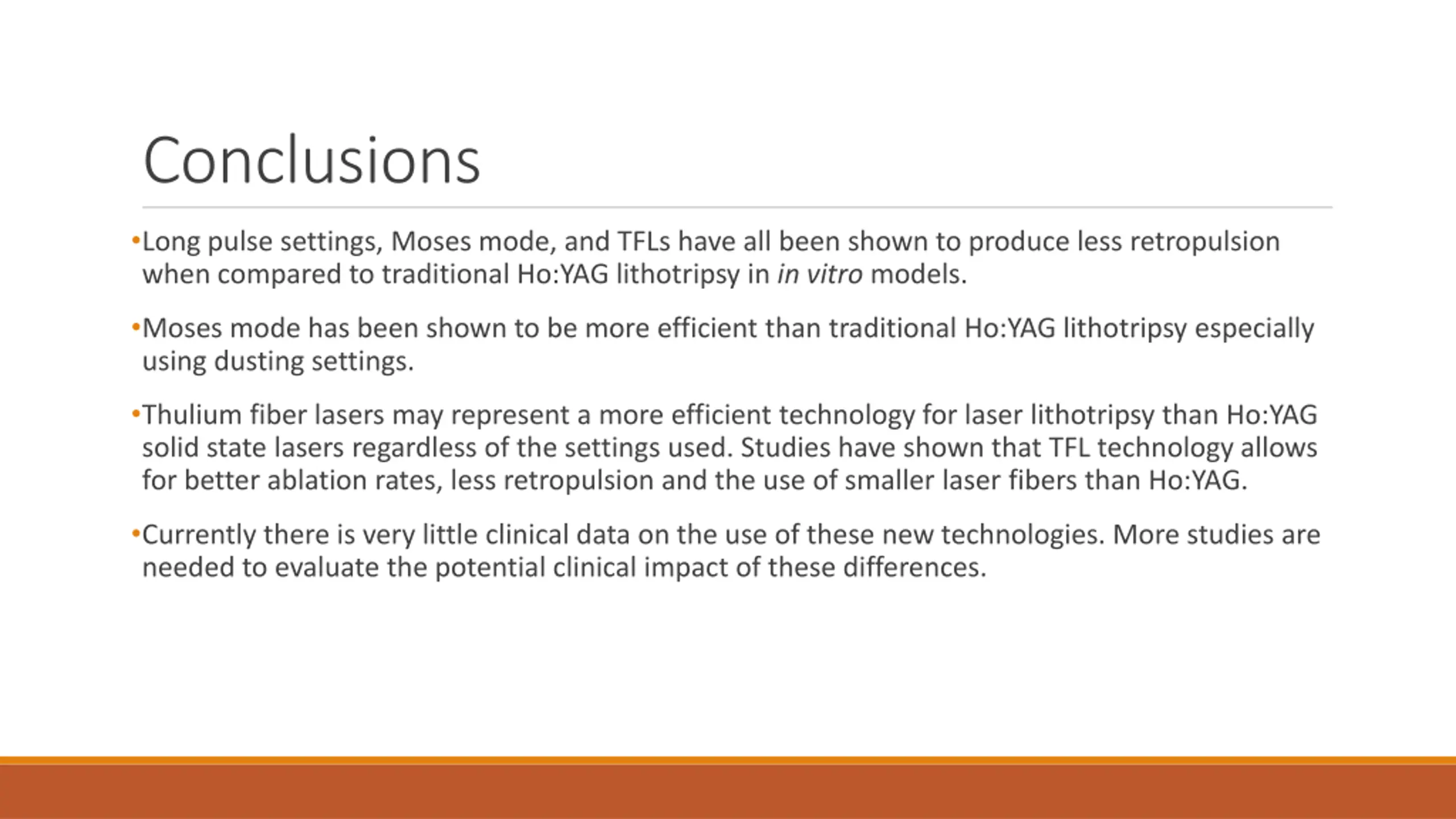 Conclusions

•Long pulse settings, Moses mode, and TFLs have all been shown to produce less retropulsion when compared to traditional Ho:YAG lithotripsy in in vitro models.

•Moses mode has been shown to be more efficient than traditional Ho:YAG lithotripsy especially using dusting settings.

•Thulium fiber lasers may represent a more efficient technology for laser lithotripsy than Ho:YAG solid state lasers regardless of the settings used. Studies have shown that TFL technology allows for better ablation rates, less retropulsion and the use of smaller laser fibers than Ho:YAG.

•Currently there is very little clinical data on the use of these new technologies. More studies are needed to evaluate the potential clinical impact of these differences.